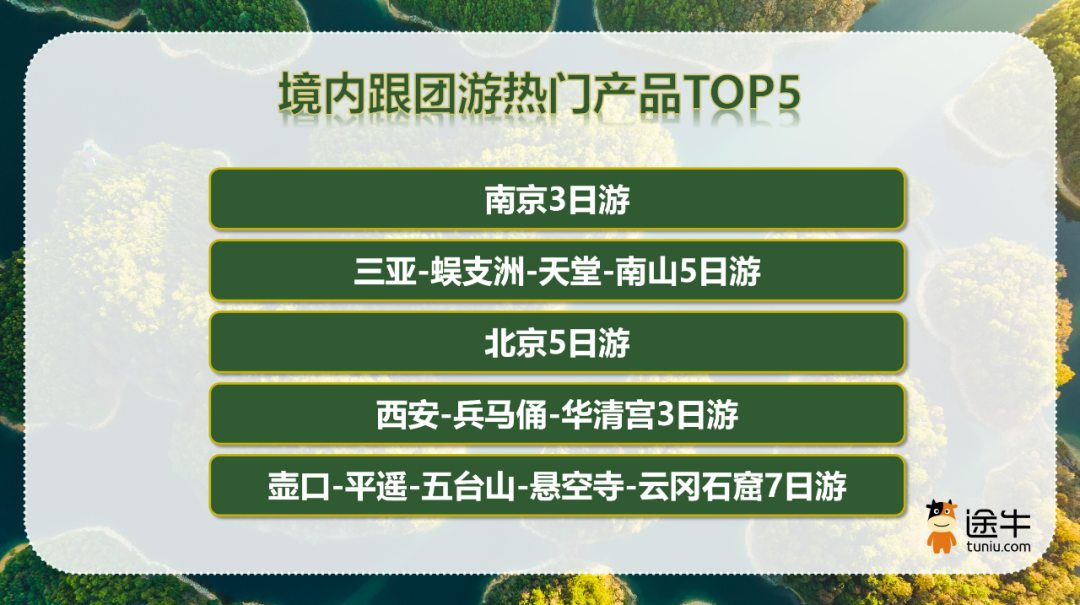 境内跟团游热门产品TOP5

南京3日游

三亚-蜈支洲-天堂-南山5日游

北京5日游

西安-兵马俑-华清宫3日游

壶口-平遥-五台山-悬空寺-云冈石窟7日游

途牛
tuniu.com